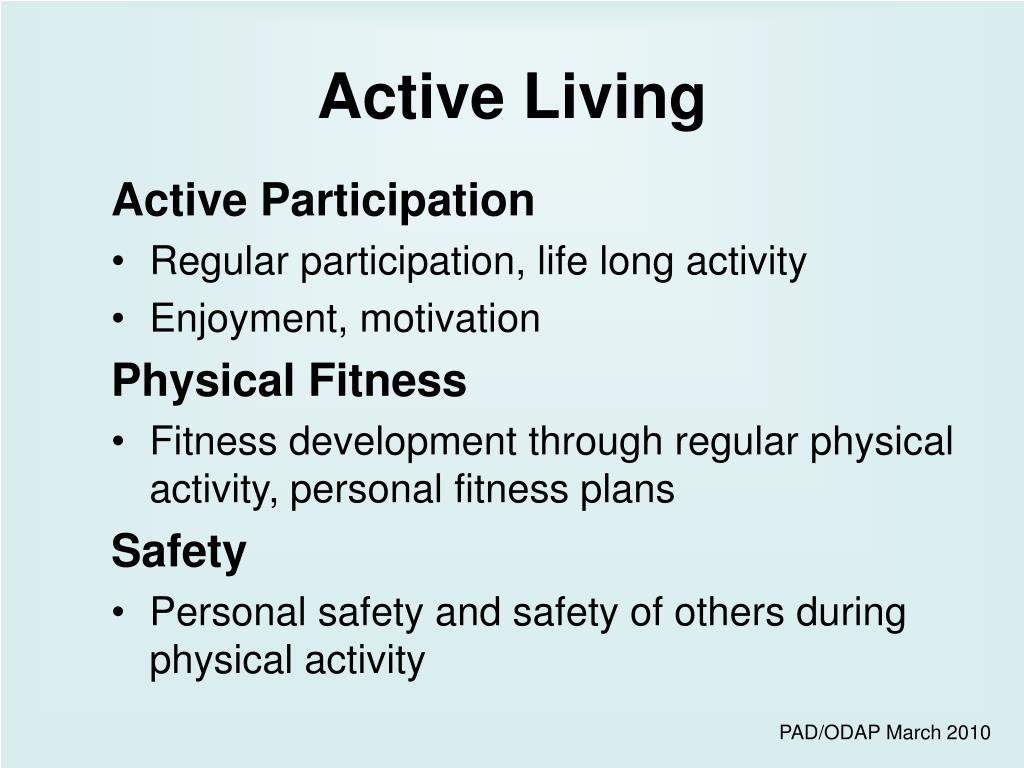 Active Living

Active Participation

• Regular participation, life long activity
• Enjoyment, motivation

Physical Fitness

• Fitness development through regular physical activity, personal fitness plans

Safety

• Personal safety and safety of others during physical activity

PAD/ODAP March 2010